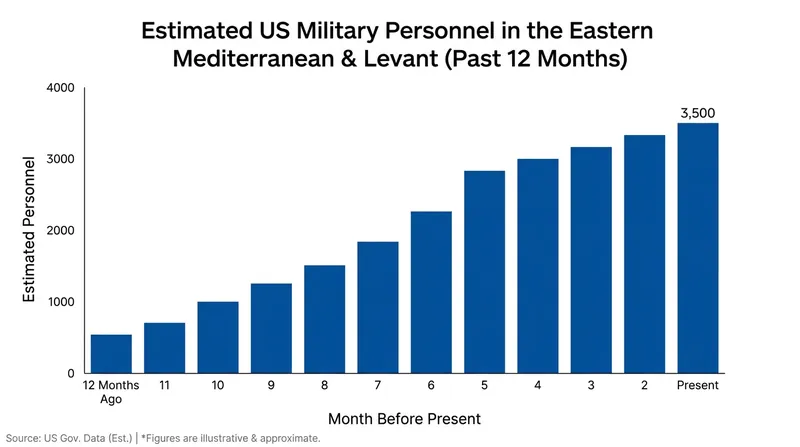 Estimated US Military Personnel in the Eastern Mediterranean & Levant (Past 12 Months)

Estimated Personnel

4000
3000
2000
1000
0

3,500

12 Months Ago
11
10
9
8
7
6
5
4
3
2
Present

Month Before Present

Source: US Gov. Data (Est.) | *Figures are illustrative & approximate.